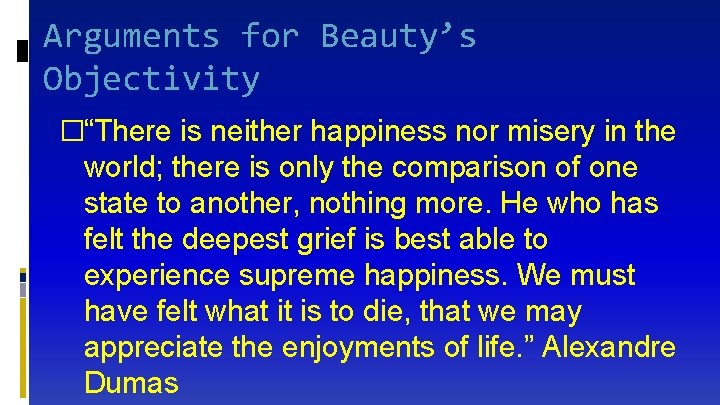 Arguments for Beauty’s Objectivity

“There is neither happiness nor misery in the world; there is only the comparison of one state to another, nothing more. He who has felt the deepest grief is best able to experience supreme happiness. We must have felt what it is to die, that we may appreciate the enjoyments of life.” Alexandre Dumas